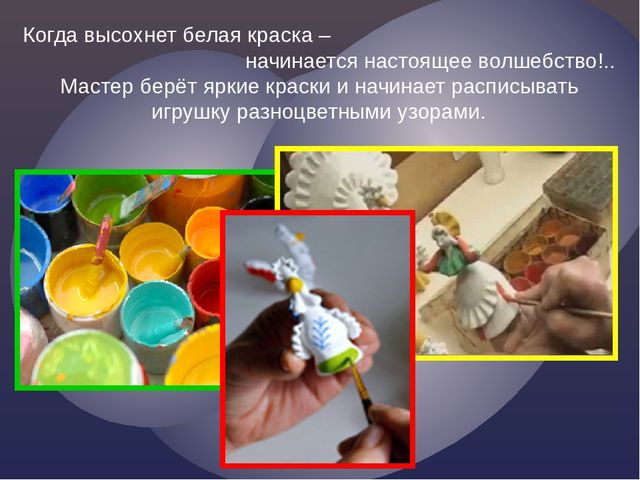 Когда высохнет белая краска –
начинается настоящее волшебство!..
Мастер берёт яркие краски и начинает расписывать игрушку разноцветными узорами.